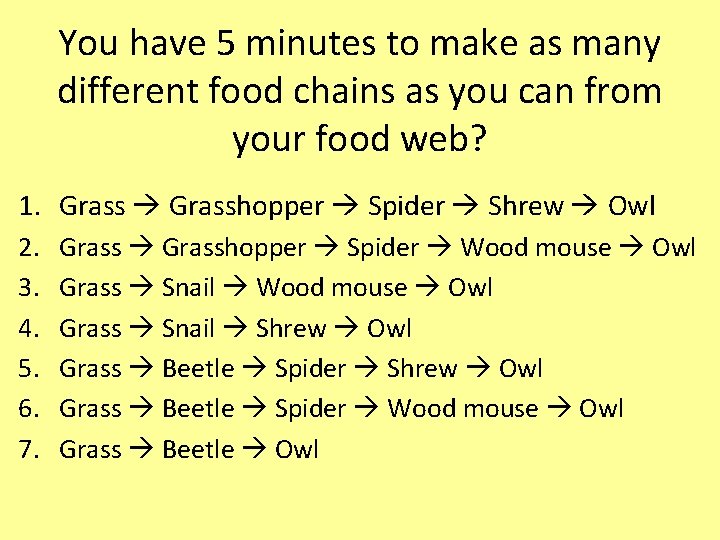 You have 5 minutes to make as many different food chains as you can from your food web?

1. Grass → Grasshopper → Spider → Shrew → Owl
2. Grass → Grasshopper → Spider → Wood mouse → Owl
3. Grass → Snail → Wood mouse → Owl
4. Grass → Snail → Shrew → Owl
5. Grass → Beetle → Spider → Shrew → Owl
6. Grass → Beetle → Spider → Wood mouse → Owl
7. Grass → Beetle → Owl